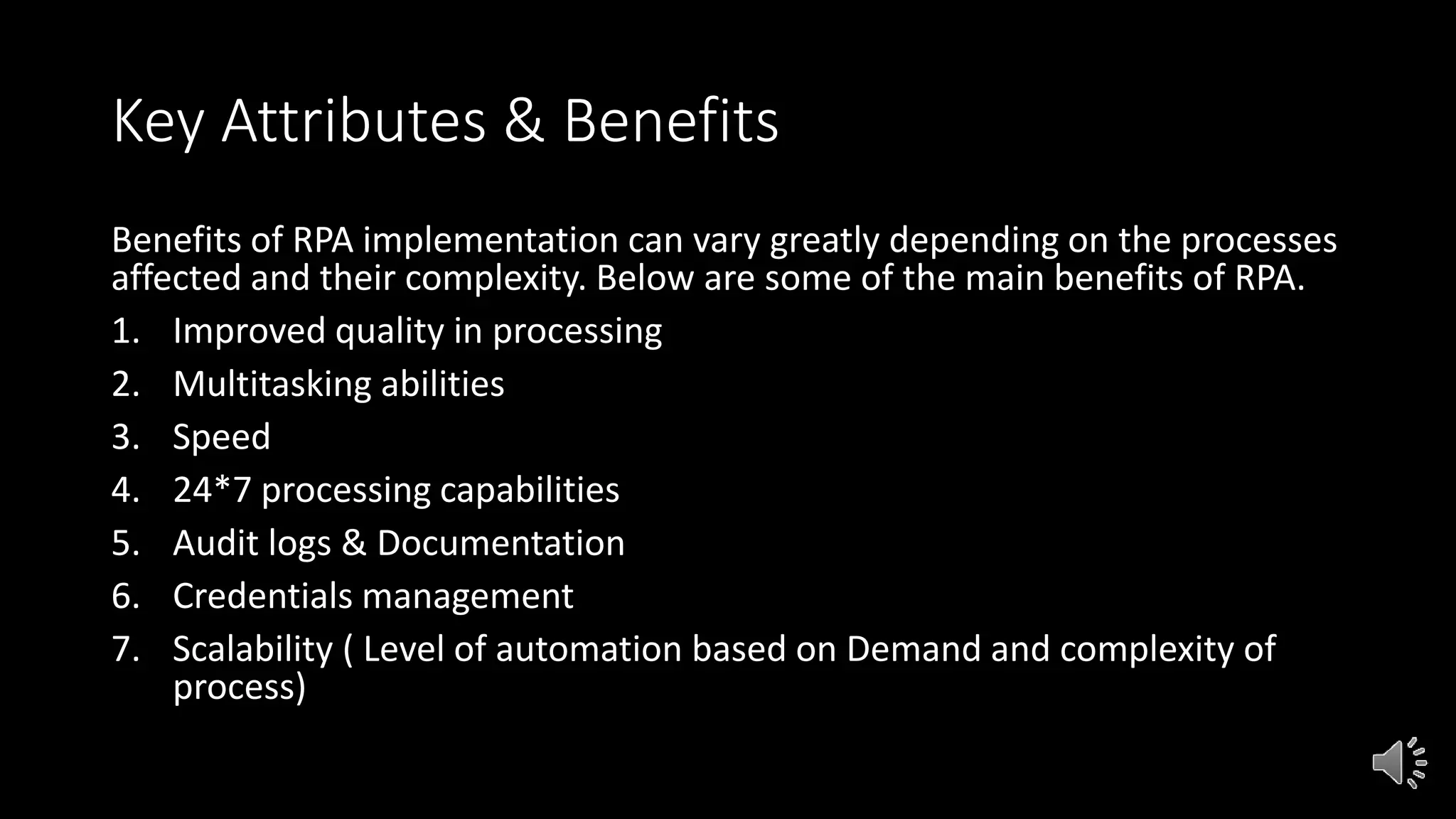 Key Attributes & Benefits

Benefits of RPA implementation can vary greatly depending on the processes affected and their complexity. Below are some of the main benefits of RPA.

1. Improved quality in processing
2. Multitasking abilities
3. Speed
4. 24*7 processing capabilities
5. Audit logs & Documentation
6. Credentials management
7. Scalability ( Level of automation based on Demand and complexity of process)